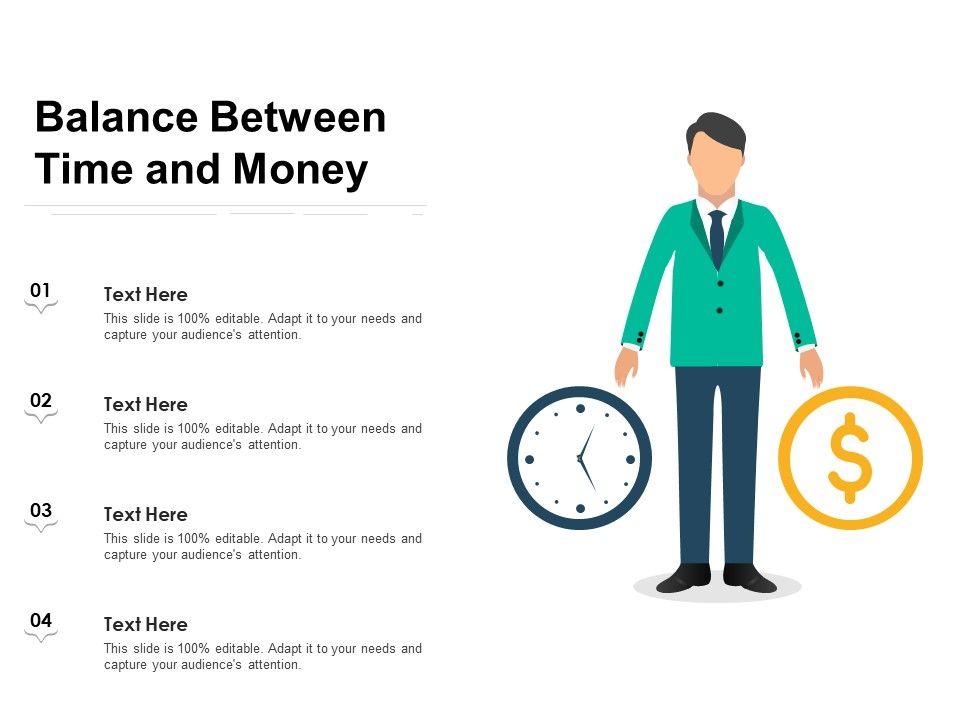 Balance Between Time and Money

01
Text Here
This slide is 100% editable. Adapt it to your needs and capture your audience's attention.

02
Text Here
This slide is 100% editable. Adapt it to your needs and capture your audience's attention.

03
Text Here
This slide is 100% editable. Adapt it to your needs and capture your audience's attention.

04
Text Here
This slide is 100% editable. Adapt it to your needs and capture your audience's attention.

$